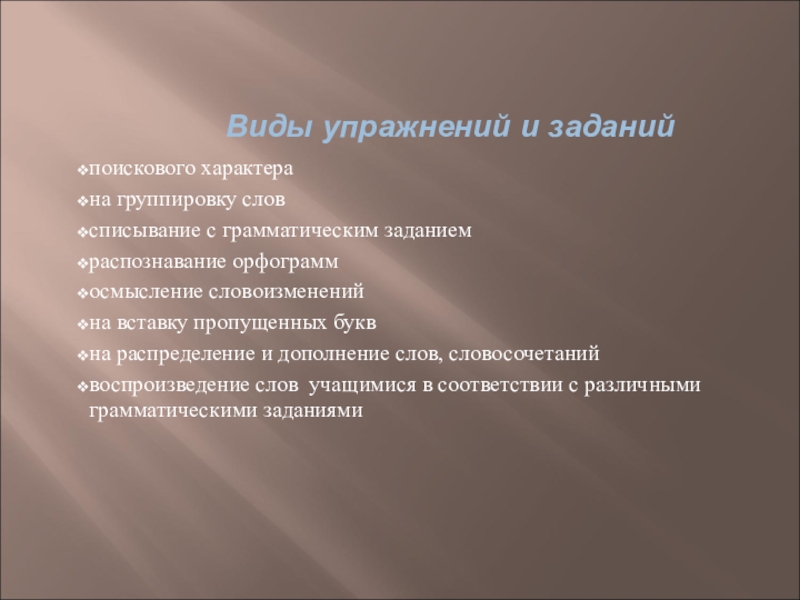 Виды упражнений и заданий

❖поискового характера
❖на группировку слов
❖списывание с грамматическим заданием
❖распознавание орфограмм
❖осмысление словоизменений
❖на вставку пропущенных букв
❖на распределение и дополнение слов, словосочетаний
❖воспроизведение слов учащимися в соответствии с различными грамматическими заданиями